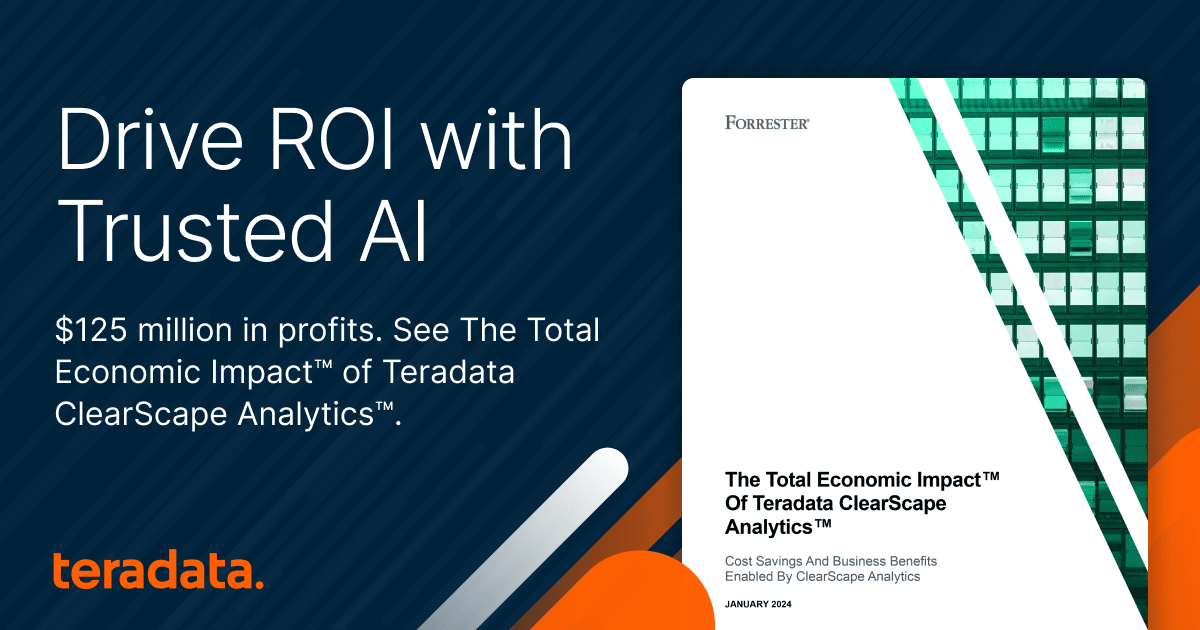 Drive ROI with Trusted AI

$125 million in profits. See The Total Economic Impact™ of Teradata ClearScape Analytics™.

teradata.

FORRESTER®

The Total Economic Impact™ Of Teradata ClearScape Analytics™

Cost Savings And Business Benefits Enabled By ClearScape Analytics

JANUARY 2024